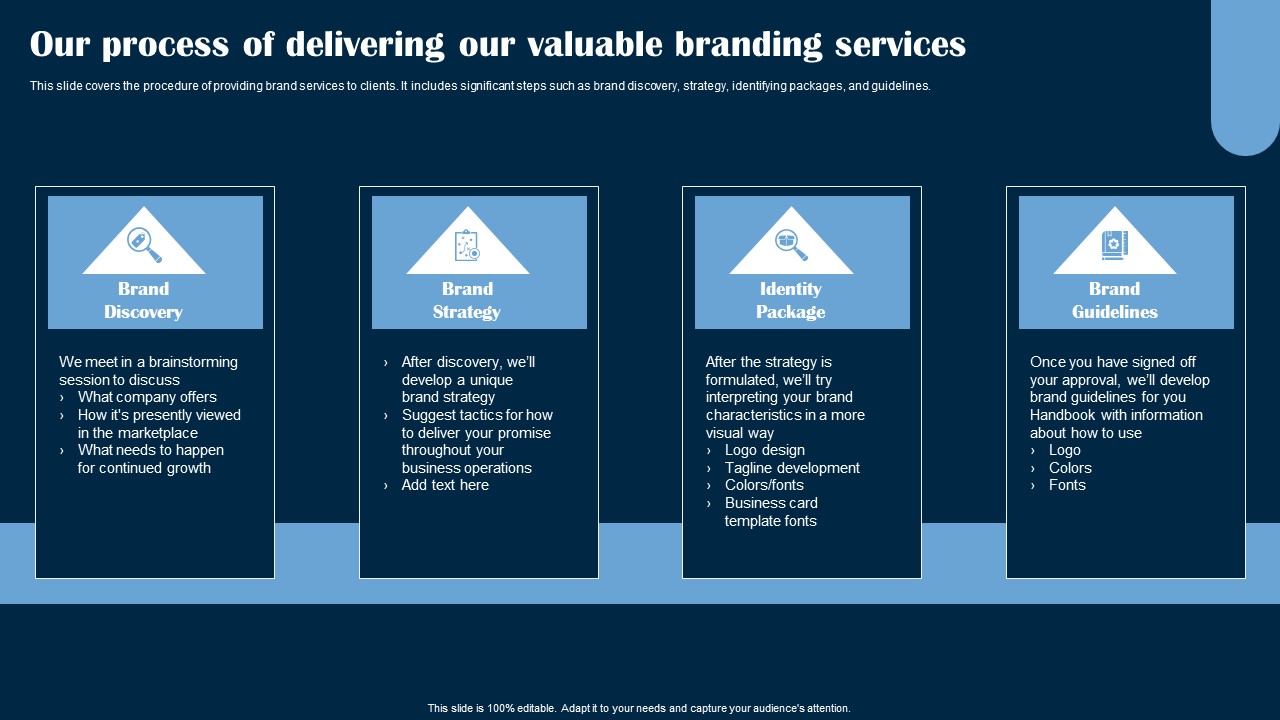 Our process of delivering our valuable branding services

This slide covers the procedure of providing brand services to clients. It includes significant steps such as brand discovery, strategy, identifying packages, and guidelines.

Brand Discovery

We meet in a brainstorming session to discuss
› What company offers
› How it's presently viewed in the marketplace
› What needs to happen for continued growth

Brand Strategy

› After discovery, we'll develop a unique brand strategy
› Suggest tactics for how to deliver your promise throughout your business operations
› Add text here

Identity Package

After the strategy is formulated, we'll try interpreting your brand characteristics in a more visual way
› Logo design
› Tagline development
› Colors/fonts
› Business card template fonts

Brand Guidelines

Once you have signed off your approval, we'll develop brand guidelines for you Handbook with information about how to use
› Logo
› Colors
› Fonts

This slide is 100% editable. Adapt it to your needs and capture your audience's attention.